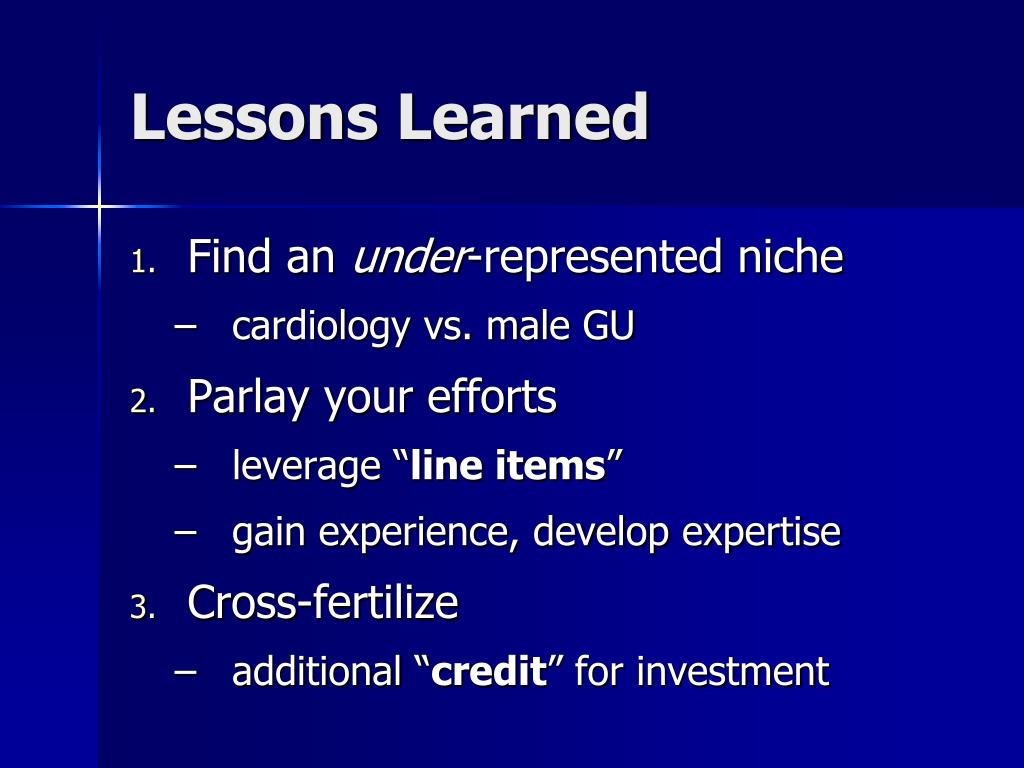 Lessons Learned

1. Find an under-represented niche
– cardiology vs. male GU
2. Parlay your efforts
– leverage “line items”
– gain experience, develop expertise
3. Cross-fertilize
– additional “credit” for investment